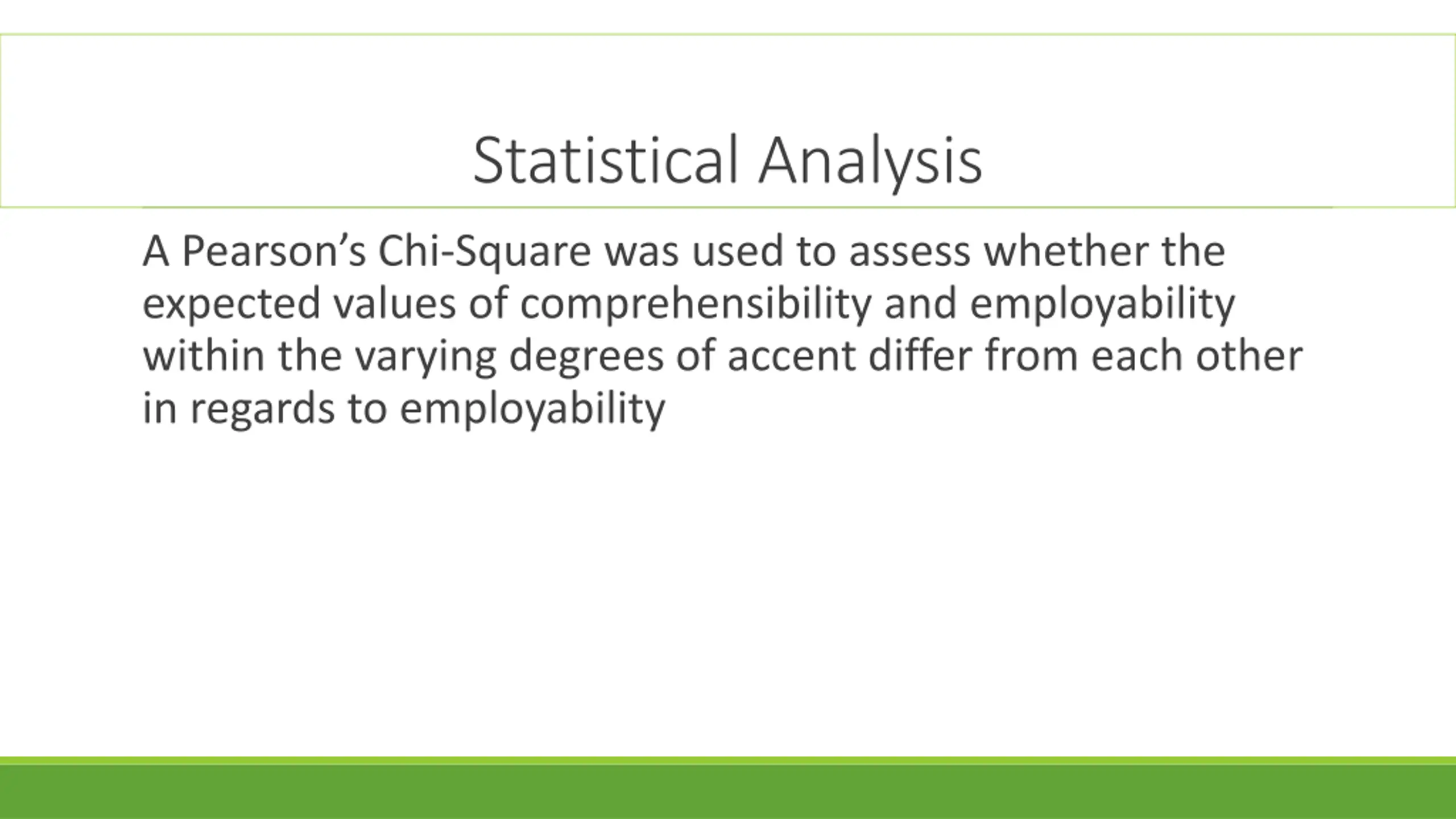 Statistical Analysis

A Pearson’s Chi-Square was used to assess whether the expected values of comprehensibility and employability within the varying degrees of accent differ from each other in regards to employability